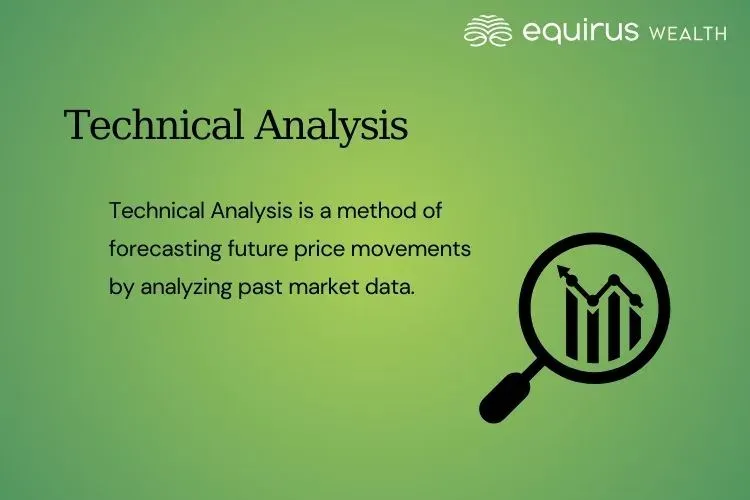 equirus WEALTH

Technical Analysis

Technical Analysis is a method of forecasting future price movements by analyzing past market data.